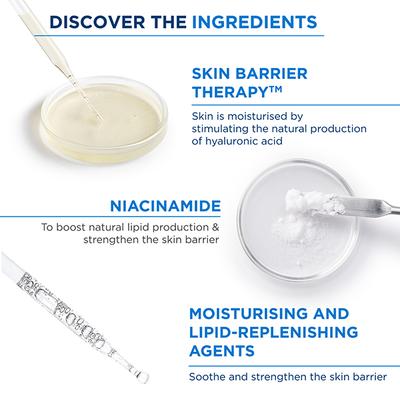 DISCOVER THE INGREDIENTS

SKIN BARRIER THERAPY™

Skin is moisturised by stimulating the natural production of hyaluronic acid

NIACINAMIDE

To boost natural lipid production & strengthen the skin barrier

MOISTURISING AND LIPID-REPLENISHING AGENTS

Soothe and strengthen the skin barrier